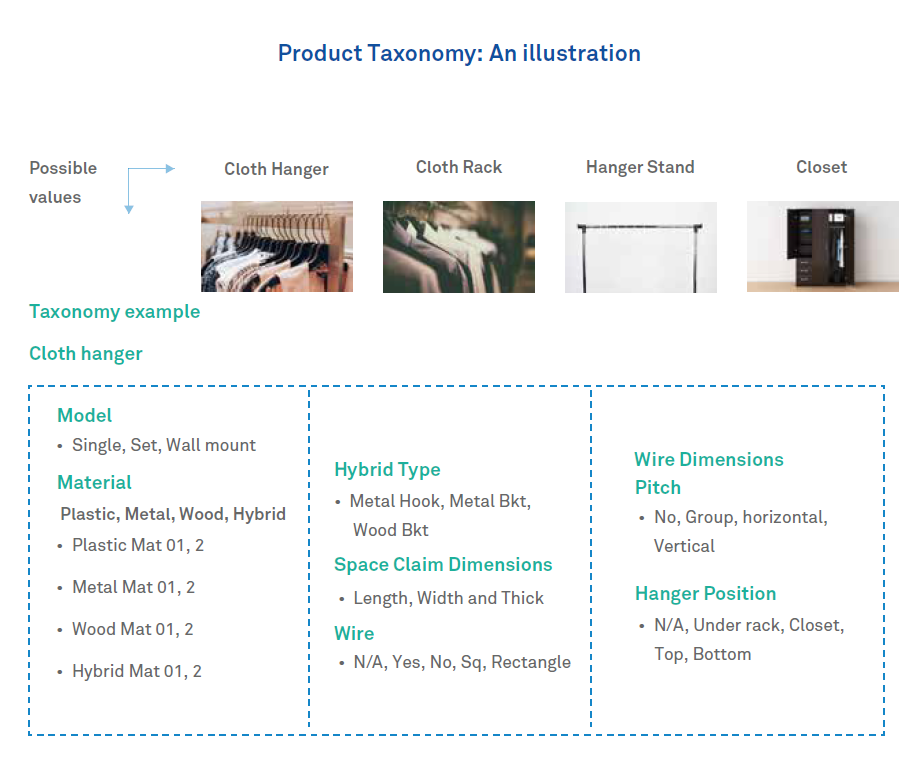 Product Taxonomy: An illustration

Possible values

Cloth Hanger

Cloth Rack

Hanger Stand

Closet

Taxonomy example

Cloth hanger

Model
• Single, Set, Wall mount

Material
Plastic, Metal, Wood, Hybrid
• Plastic Mat 01, 2
• Metal Mat 01, 2
• Wood Mat 01, 2
• Hybrid Mat 01, 2

Hybrid Type
• Metal Hook, Metal Bkt, Wood Bkt

Space Claim Dimensions
• Length, Width and Thick

Wire
• N/A, Yes, No, Sq, Rectangle

Wire Dimensions
Pitch
• No, Group, horizontal, Vertical

Hanger Position
• N/A, Under rack, Closet, Top, Bottom